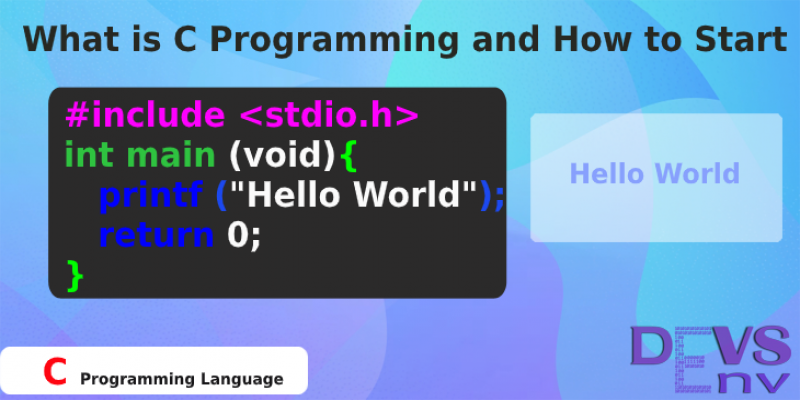 What is C Programming and How to Start

#include <stdio.h>
int main (void){
printf ("Hello World");
return 0;
}

Hello World

C Programming Language

DEVS Env